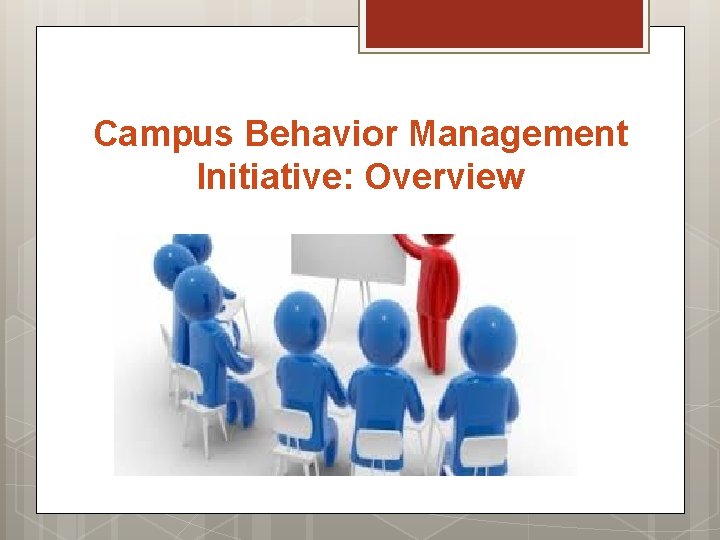 Campus Behavior Management Initiative: Overview